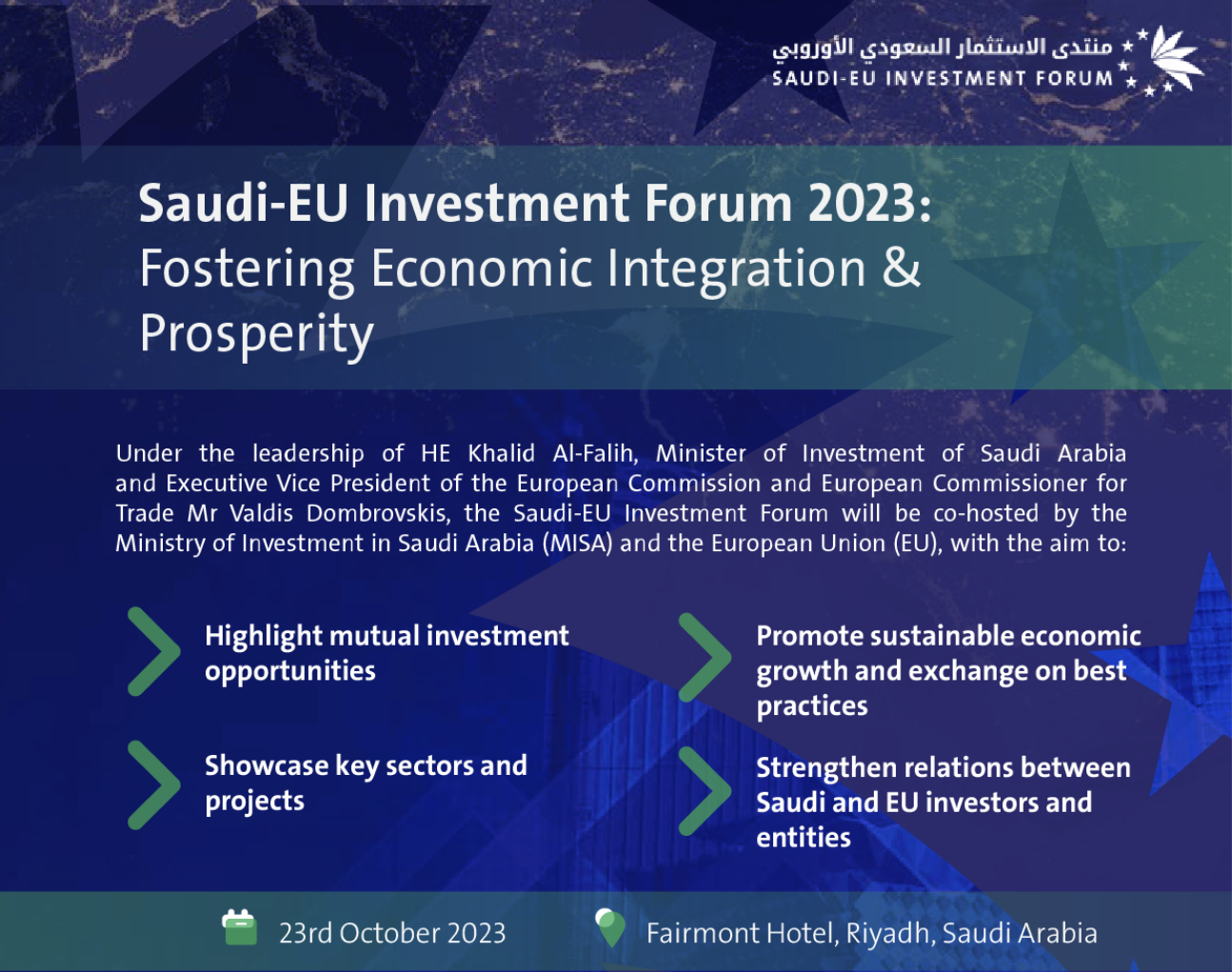 منتدى الاستثمار السعودي الأوروبي
SAUDI-EU INVESTMENT FORUM

Saudi-EU Investment Forum 2023: Fostering Economic Integration & Prosperity

Under the leadership of HE Khalid Al-Falih, Minister of Investment of Saudi Arabia and Executive Vice President of the European Commission and European Commissioner for Trade Mr Valdis Dombrovskis, the Saudi-EU Investment Forum will be co-hosted by the Ministry of Investment in Saudi Arabia (MISA) and the European Union (EU), with the aim to:

Highlight mutual investment opportunities

Showcase key sectors and projects

Promote sustainable economic growth and exchange on best practices

Strengthen relations between Saudi and EU investors and entities

23rd October 2023

Fairmont Hotel, Riyadh, Saudi Arabia